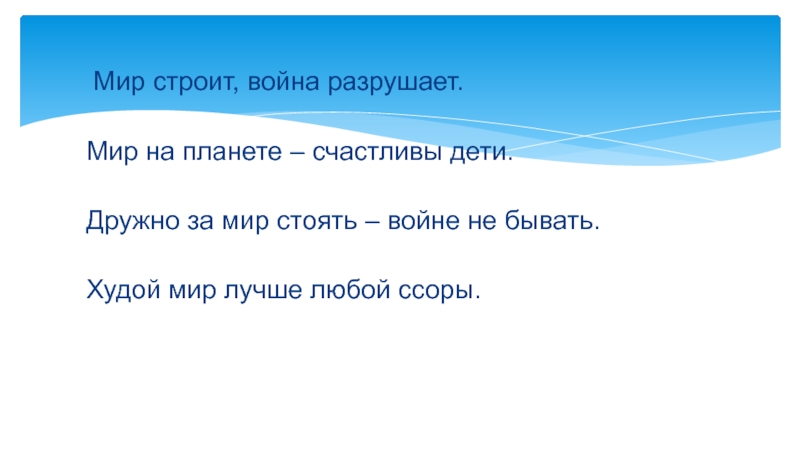 Мир строит, война разрушает.

Мир на планете – счастливы дети.

Дружно за мир стоять – войне не бывать.

Худой мир лучше любой ссоры.